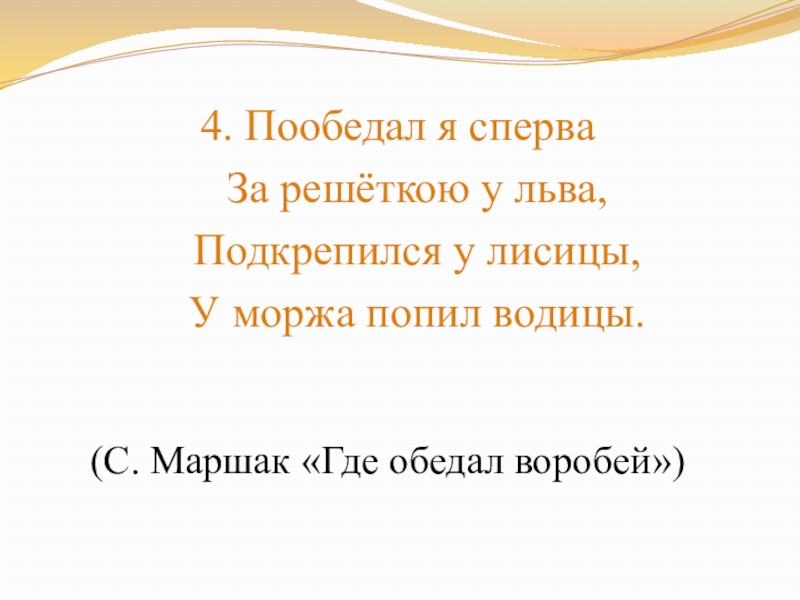 4. Пообедал я сперва
За решёткою у льва,
Подкрепился у лисицы,
У моржа попил водицы.

(С. Маршак «Где обедал воробей»)